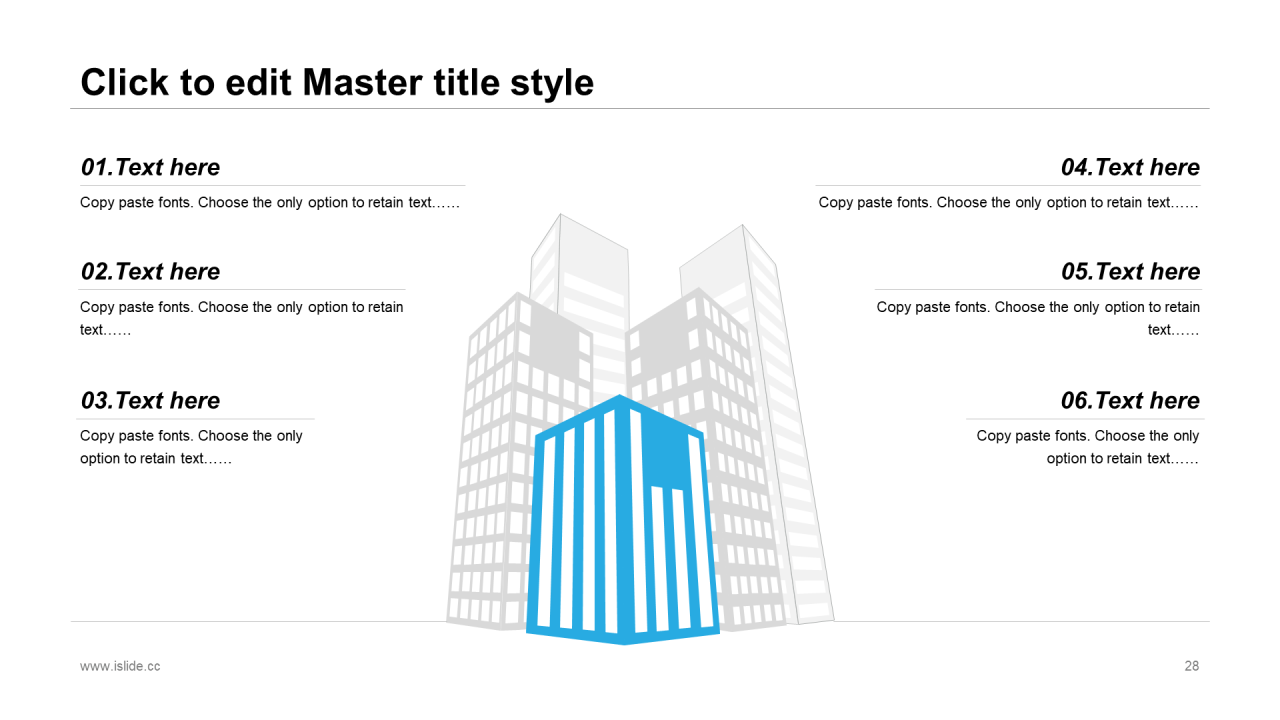 Click to edit Master title style

01.Text here

Copy paste fonts. Choose the only option to retain text……

02.Text here

Copy paste fonts. Choose the only option to retain text……

03.Text here

Copy paste fonts. Choose the only option to retain text……

04.Text here

Copy paste fonts. Choose the only option to retain text……

05.Text here

Copy paste fonts. Choose the only option to retain text……

06.Text here

Copy paste fonts. Choose the only option to retain text……

www.islide.cc

28